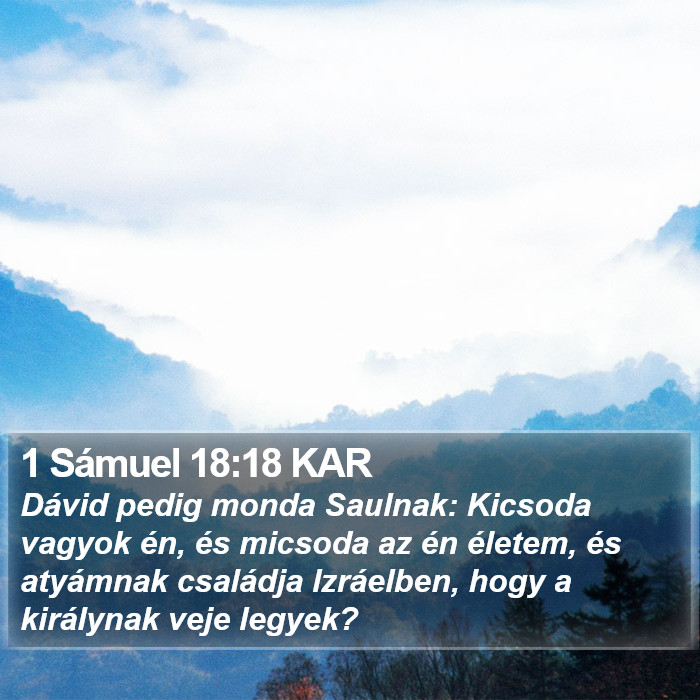 1 Sámuel 18:18 KAR

Dávid pedig monda Saulnak: Kicsoda vagyok én, és micsoda az én életem, és atyámnak családja Izráelben, hogy a királynak veje legyek?